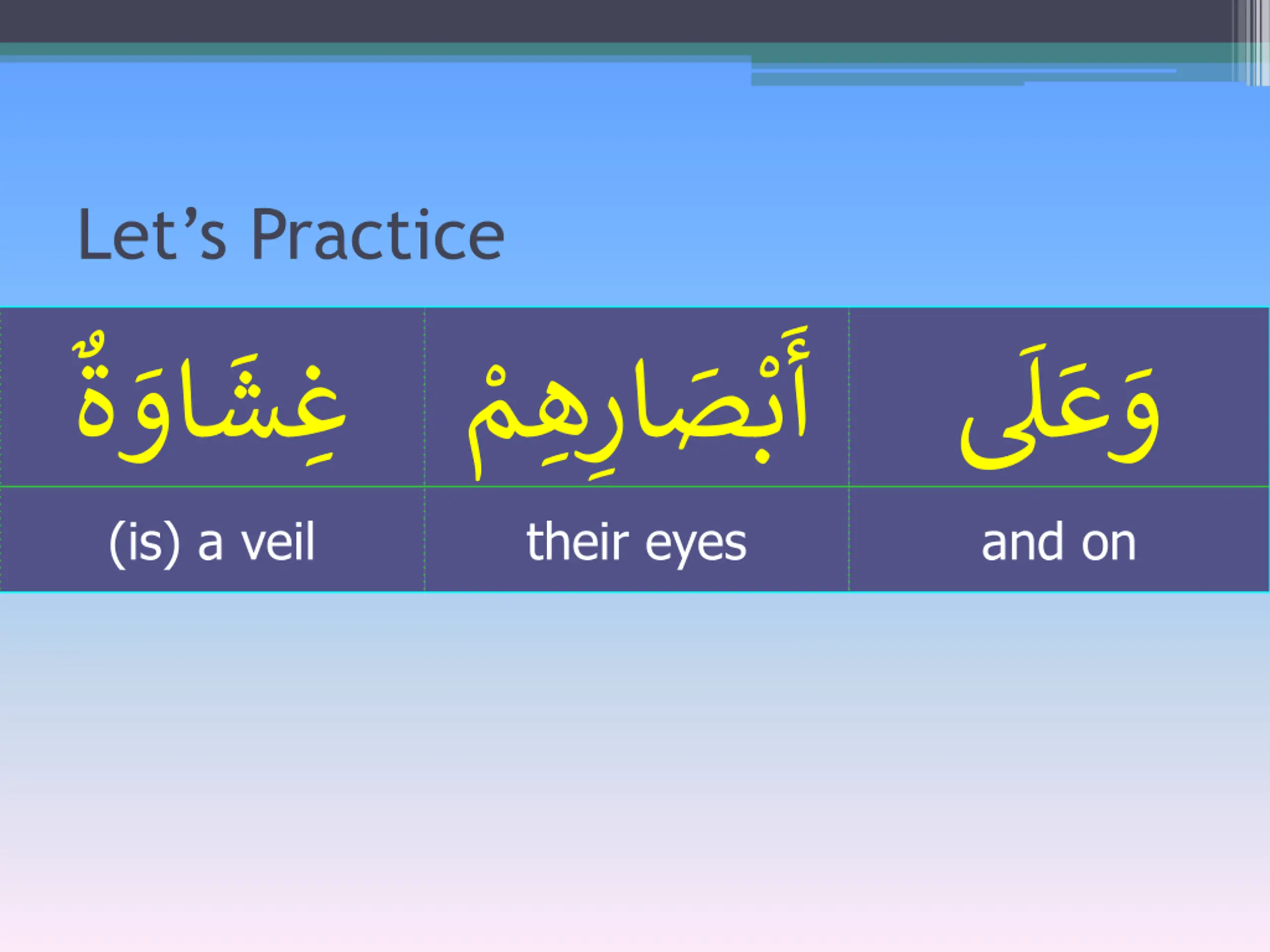 Let’s Practice

| غِشَاوَةٌ | أَبْصَارِهِمْ | وَعَلَى |
|---|---|---|
| (is) a veil | their eyes | and on |